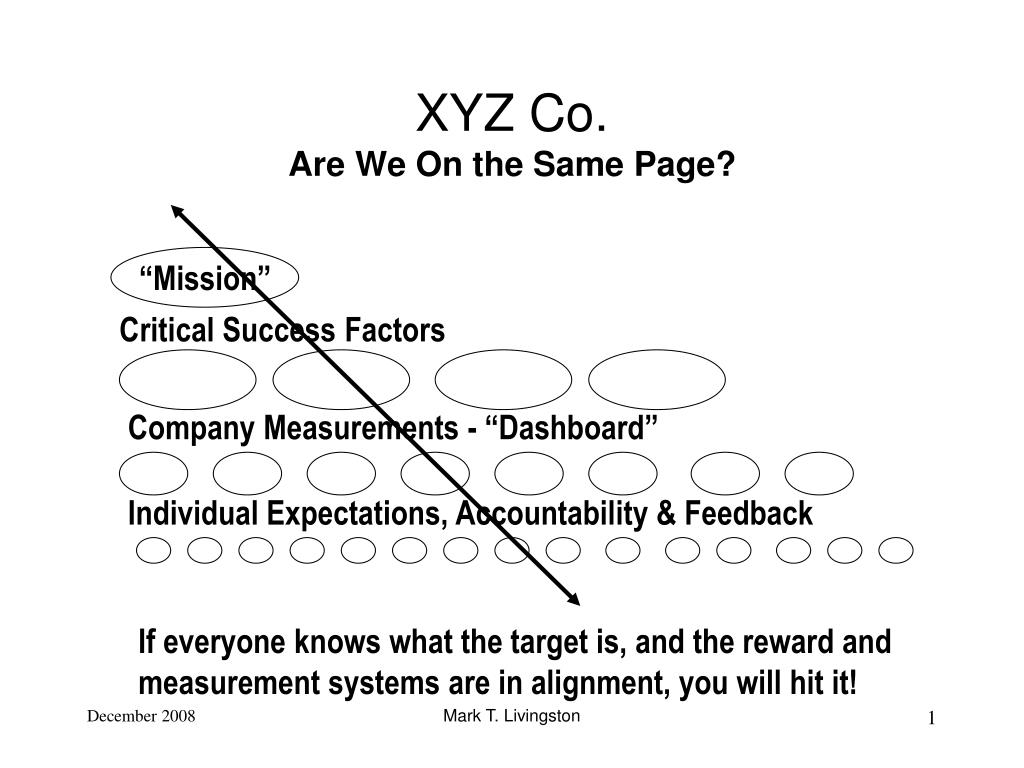 XYZ Co.
Are We On the Same Page?

“Mission”

Critical Success Factors

Company Measurements - “Dashboard”

Individual Expectations, Accountability & Feedback

If everyone knows what the target is, and the reward and measurement systems are in alignment, you will hit it!

December 2008

Mark T. Livingston

1